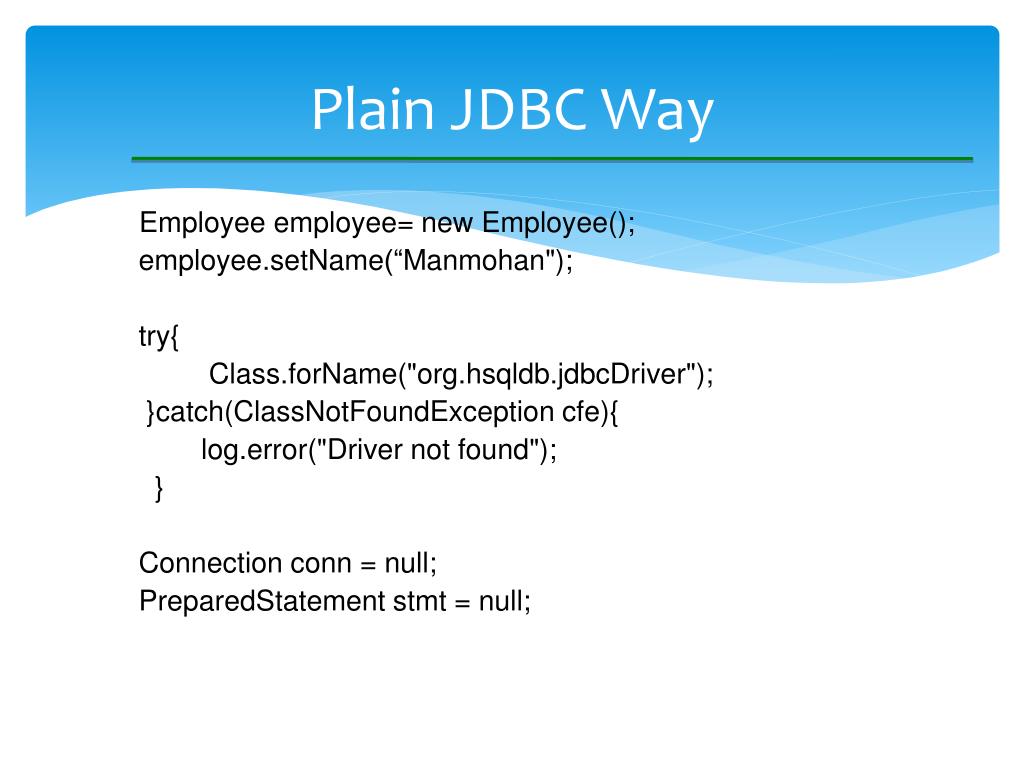 Plain JDBC Way

Employee employee= new Employee();
employee.setName(“Manmohan");

try{
Class.forName("org.hsqldb.jdbcDriver");
}catch(ClassNotFoundException cfe){
log.error("Driver not found");
}

Connection conn = null;
PreparedStatement stmt = null;